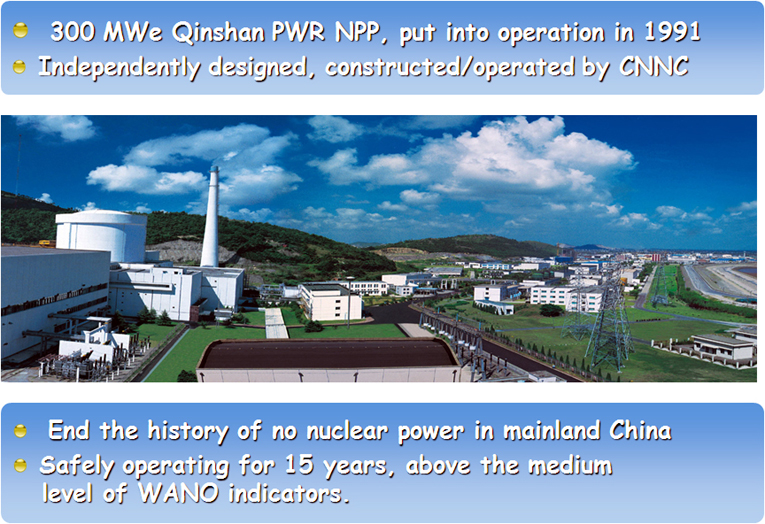 300 MWe Qinshan PWR NPP, put into operation in 1991
Independently designed, constructed/operated by CNNC

End the history of no nuclear power in mainland China
Safely operating for 15 years, above the medium level of WANO indicators.